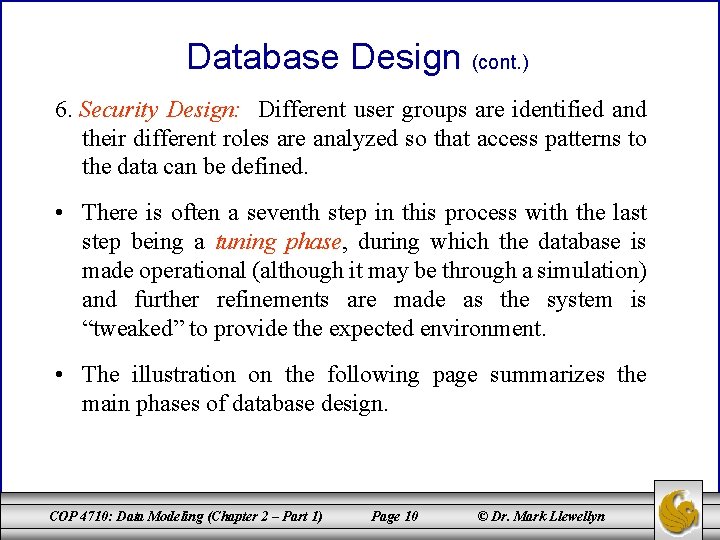 Database Design (cont.)

6. Security Design: Different user groups are identified and their different roles are analyzed so that access patterns to the data can be defined.

• There is often a seventh step in this process with the last step being a tuning phase, during which the database is made operational (although it may be through a simulation) and further refinements are made as the system is "tweaked" to provide the expected environment.

• The illustration on the following page summarizes the main phases of database design.

COP 4710: Data Modeling (Chapter 2 – Part 1) Page 10 © Dr. Mark Llewellyn